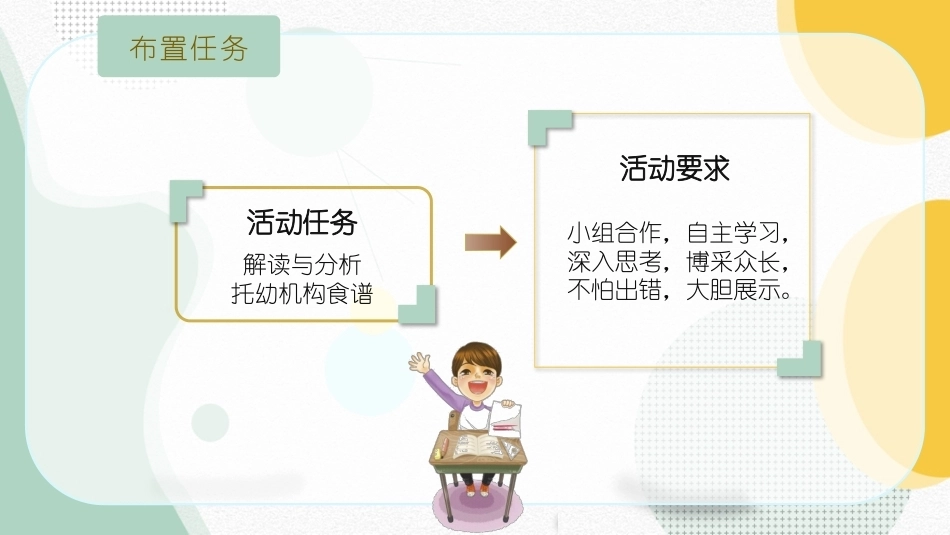 布置任务

活动任务

解读与分析
托幼机构食谱

活动要求

小组合作，自主学习，
深入思考，博采众长，
不怕出错，大胆展示。